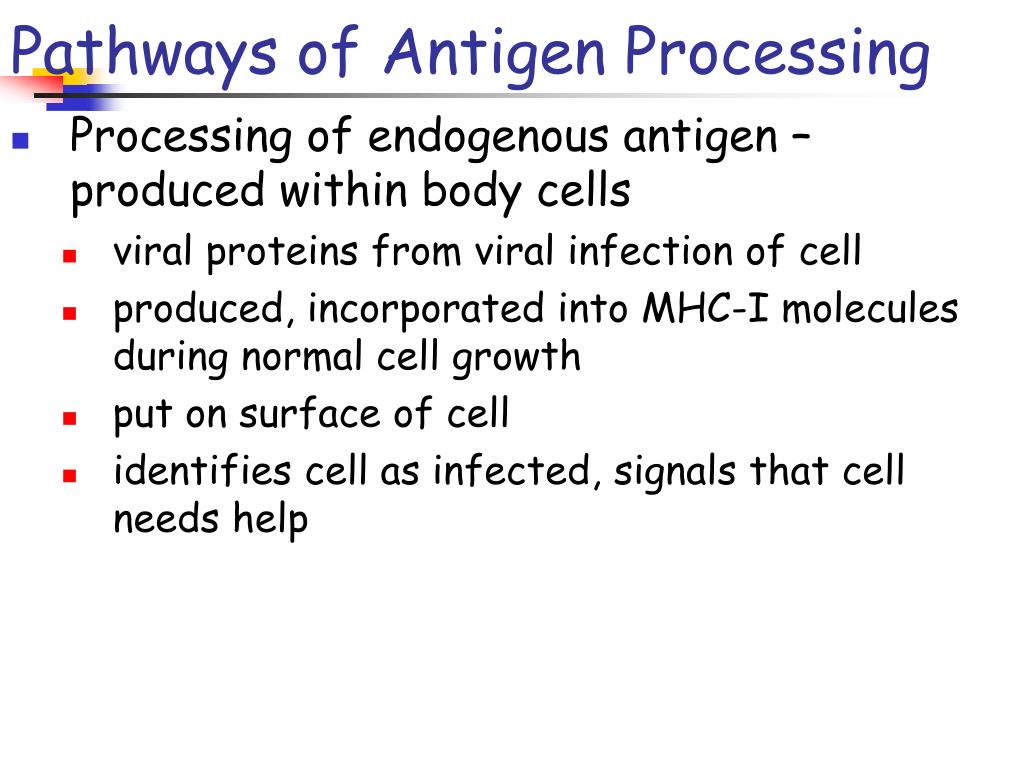 Pathways of Antigen Processing

Processing of endogenous antigen – produced within body cells

viral proteins from viral infection of cell

produced, incorporated into MHC-I molecules during normal cell growth

put on surface of cell

identifies cell as infected, signals that cell needs help